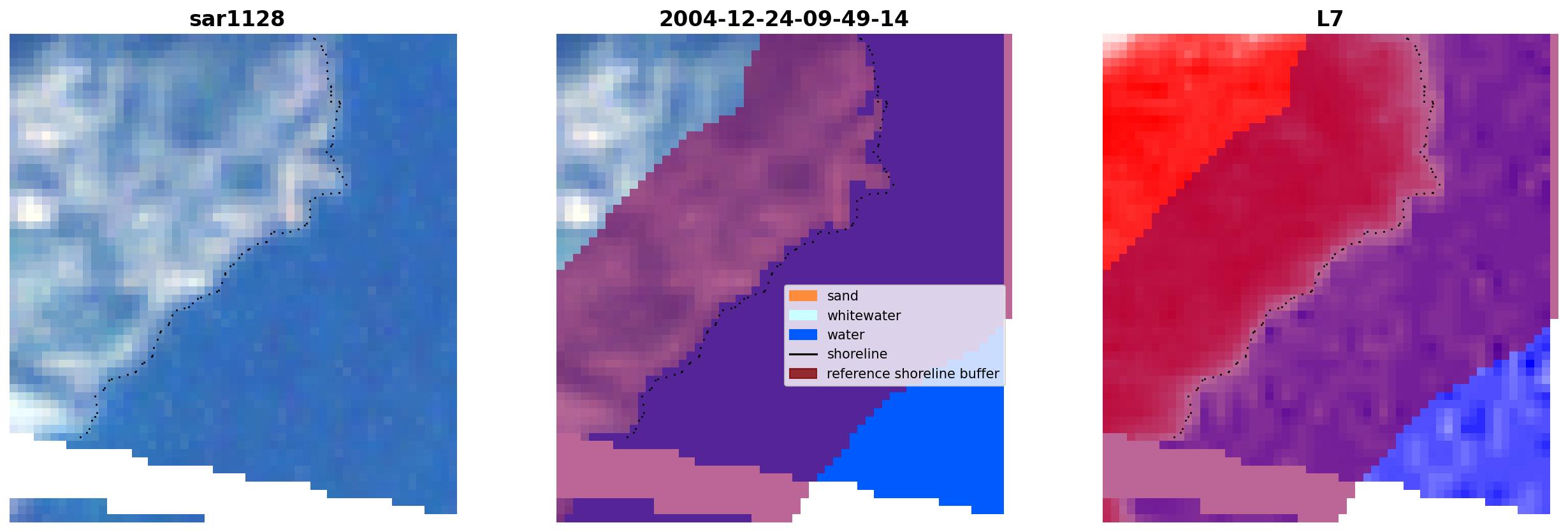 sar1128

2004-12-24-09-49-14

sand
whitewater
water
shoreline
reference shoreline buffer

L7